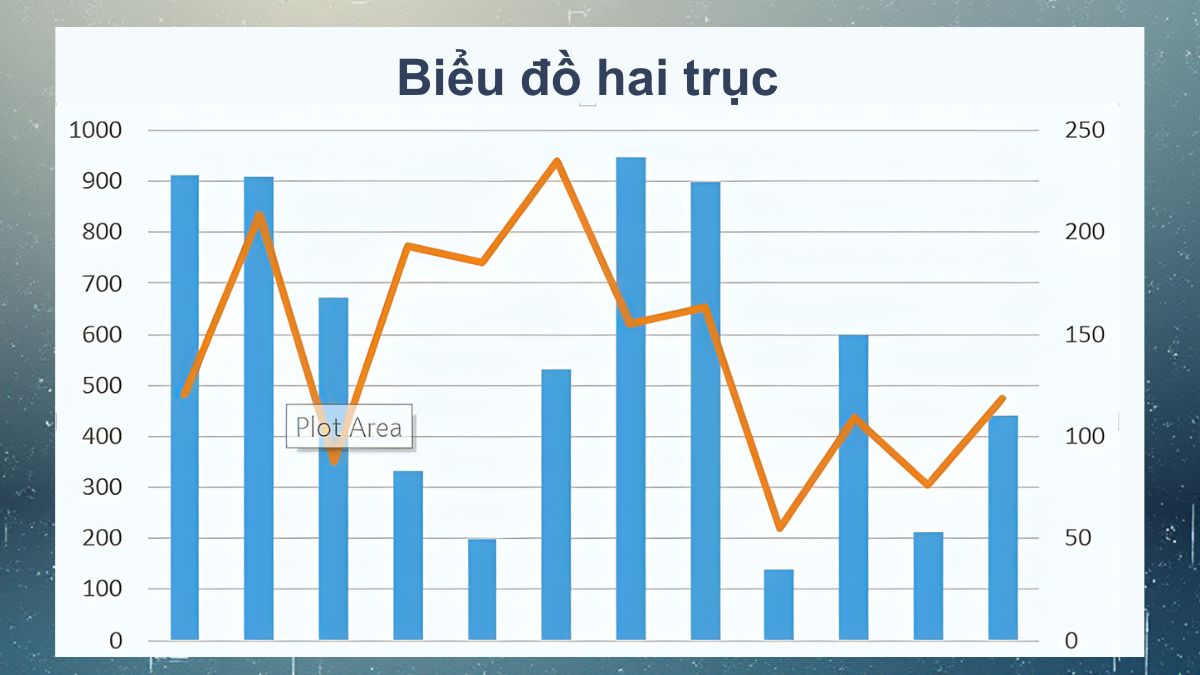 Biểu đồ hai trục

1000
900
800
700
600
500
400
300
200
100
0

250
200
150
100
50
0

Plot Area